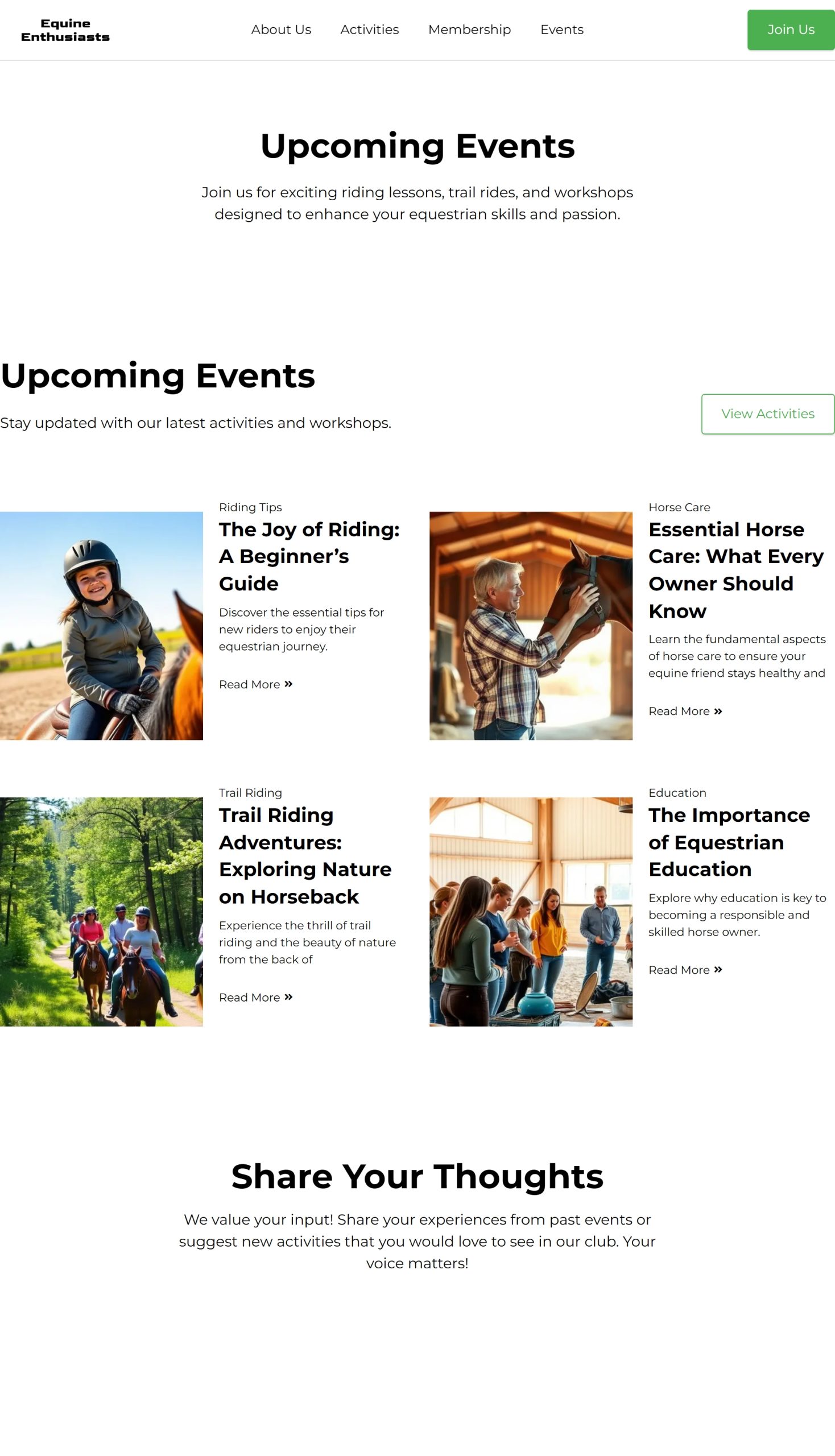 Equine Enthusiasts

About Us Activities Membership Events

Join Us

Upcoming Events

Join us for exciting riding lessons, trail rides, and workshops designed to enhance your equestrian skills and passion.

Upcoming Events

Stay updated with our latest activities and workshops.

View Activities

Riding Tips

The Joy of Riding: A Beginner's Guide

Discover the essential tips for new riders to enjoy their equestrian journey.

Read More »

Horse Care

Essential Horse Care: What Every Owner Should Know

Learn the fundamental aspects of horse care to ensure your equine friend stays healthy and

Read More »

Trail Riding

Trail Riding Adventures: Exploring Nature on Horseback

Experience the thrill of trail riding and the beauty of nature from the back of

Read More »

Education

The Importance of Equestrian Education

Explore why education is key to becoming a responsible and skilled horse owner.

Read More »

Share Your Thoughts

We value your input! Share your experiences from past events or suggest new activities that you would love to see in our club. Your voice matters!